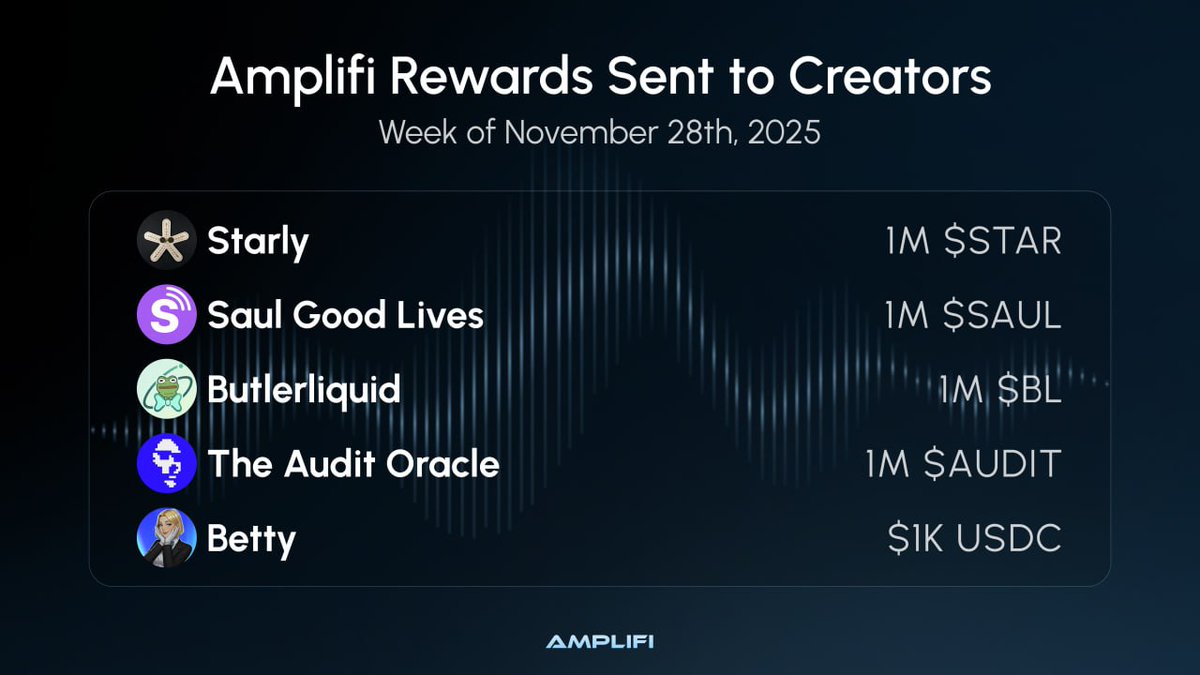 Amplifi Rewards Sent to Creators

Week of November 28th, 2025

| | |
|---|---|
| Starly | 1M \$STAR |
| Saul Good Lives | 1M \$SAUL |
| Butlerliquid | 1M \$BL |
| The Audit Oracle | 1M \$AUDIT |
| Betty | \$1K USDC |

AMPLIFI